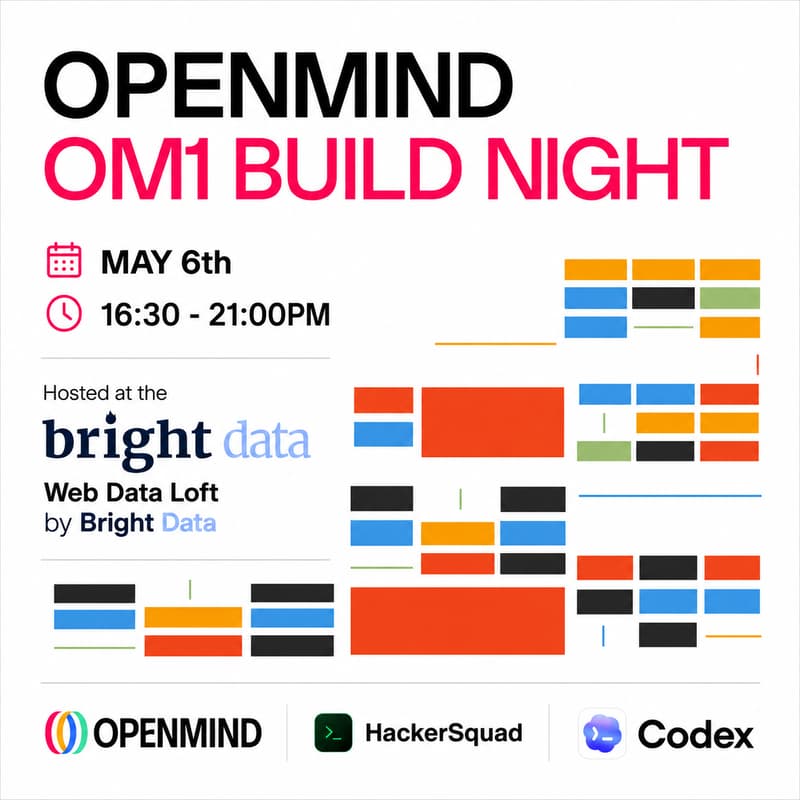 OPENMIND
OM1 BUILD NIGHT

MAY 6th
16:30 - 21:00PM

Hosted at the
bright data
Web Data Loft
by Bright Data

OPENMIND
HackerSquad
Codex